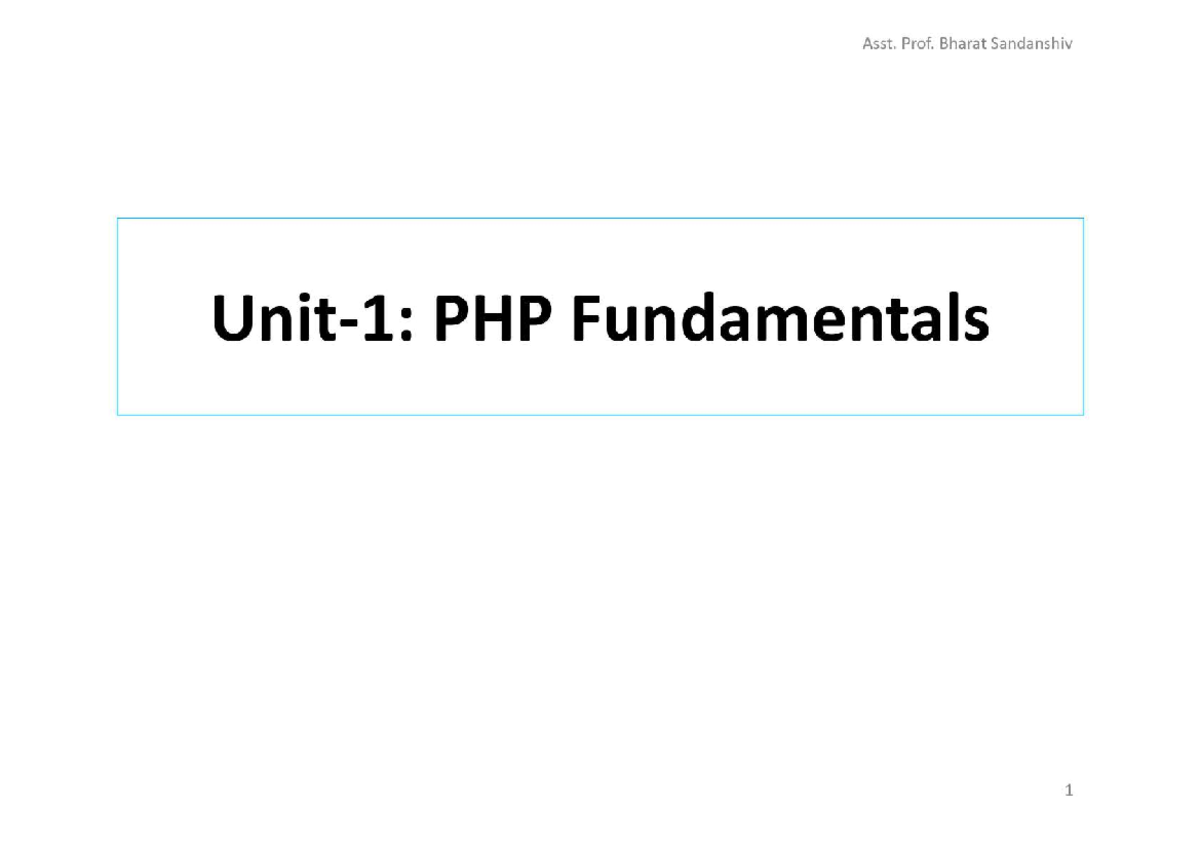 Asst. Prof. Bharat Sandanshiv

Unit-1: PHP Fundamentals

1